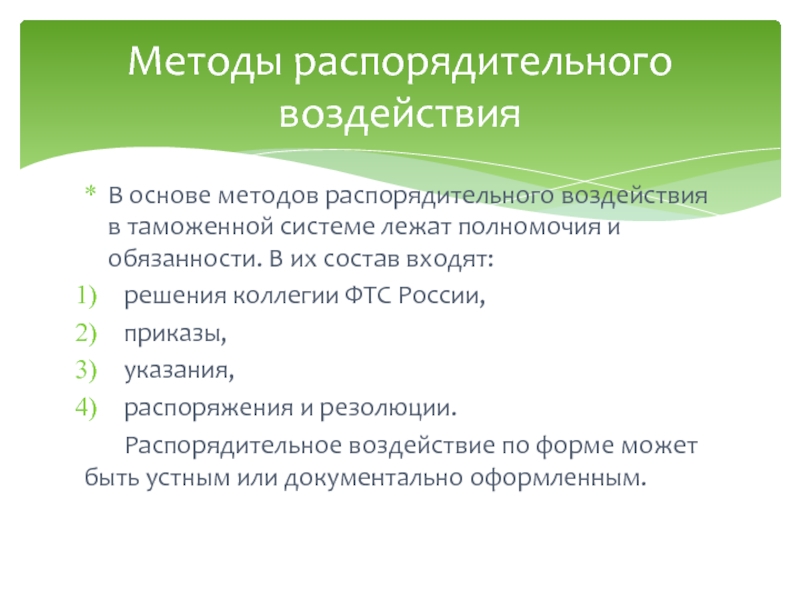 Методы распорядительного воздействия

* В основе методов распорядительного воздействия в таможенной системе лежат полномочия и обязанности. В их состав входят:
1) решения коллегии ФТС России,
2) приказы,
3) указания,
4) распоряжения и резолюции.

Распорядительное воздействие по форме может быть устным или документально оформленным.